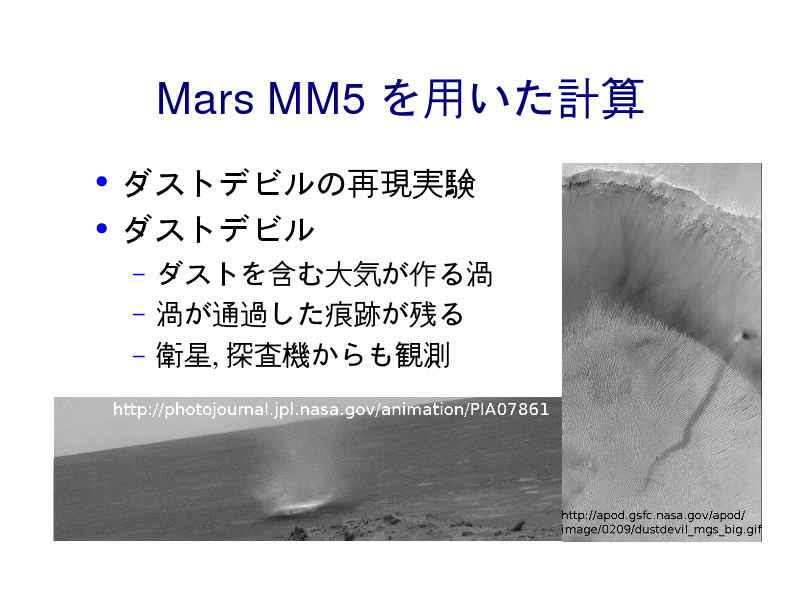 Mars MM5 を用いた計算

• ダストデビルの再現実験
• ダストデビル
  – ダストを含む大気が作る渦
  – 渦が通過した痕跡が残る
  – 衛星, 探査機からも観測

http://photojournal.jpl.nasa.gov/animation/PIA07861

http://apod.gsfc.nasa.gov/apod/image/0209/dustdevil_mgs_big.gif